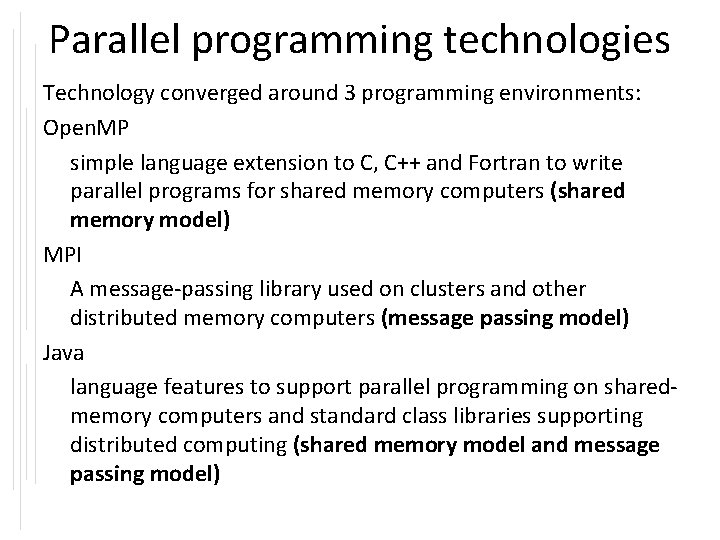 Parallel programming technologies

Technology converged around 3 programming environments:

OpenMP

simple language extension to C, C++ and Fortran to write parallel programs for shared memory computers (shared memory model)

MPI

A message-passing library used on clusters and other distributed memory computers (message passing model)

Java

language features to support parallel programming on shared-memory computers and standard class libraries supporting distributed computing (shared memory model and message passing model)